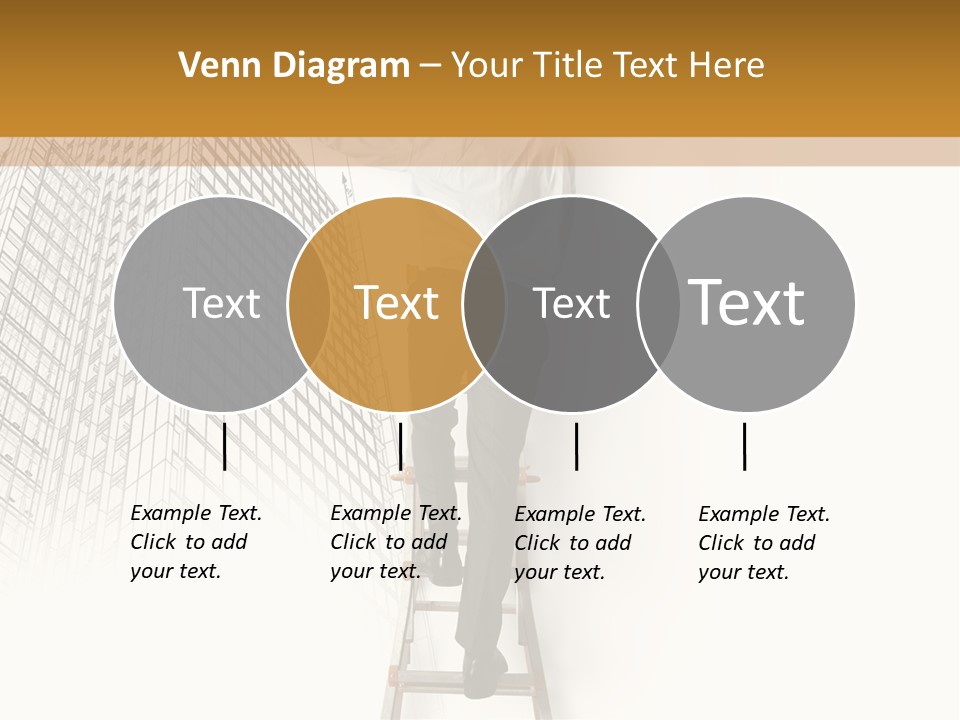 Venn Diagram – Your Title Text Here

Text

Text

Text

Text

Example Text. Click to add your text.

Example Text. Click to add your text.

Example Text. Click to add your text.

Example Text. Click to add your text.